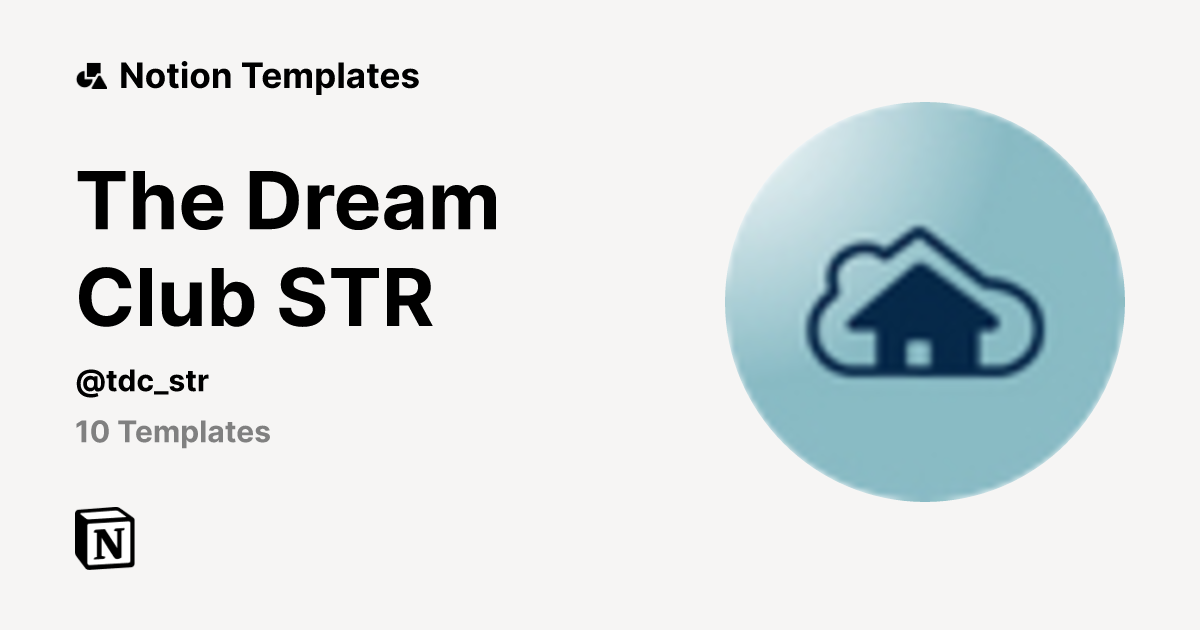 Notion Templates

The Dream Club STR

@tdc_str

10 Templates

N